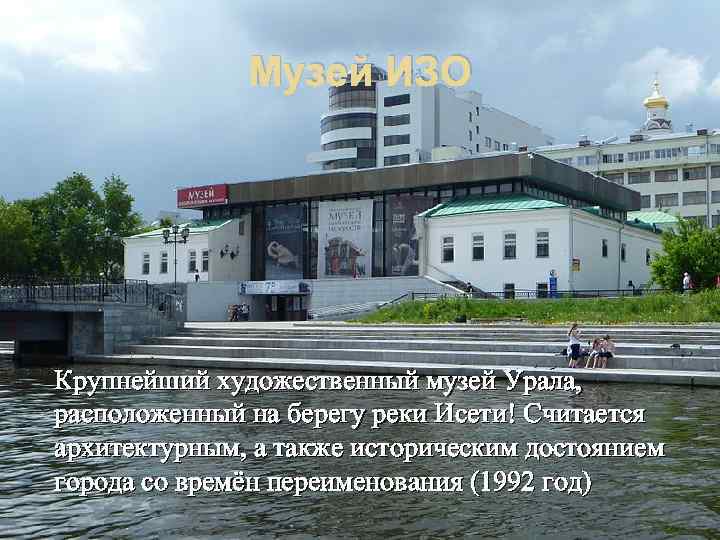 Музей ИЗО

МУЗЕЙ

МУЗЕЙ

Крупнейший художественный музей Урала, расположенный на берегу реки Исети! Считается архитектурным, а также историческим достоянием города со времён переименования (1992 год)